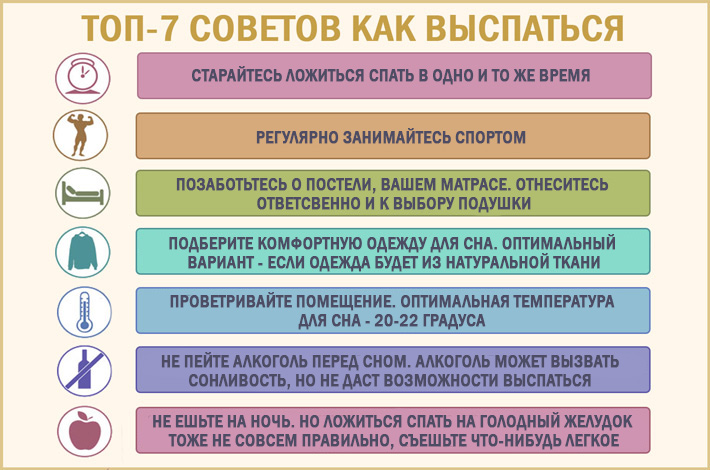 ТОП-7 СОВЕТОВ КАК ВЫСПАТЬСЯ

СТАРАЙТЕСЬ ЛОЖИТЬСЯ СПАТЬ В ОДНО И ТО ЖЕ ВРЕМЯ

РЕГУЛЯРНО ЗАНИМАЙТЕСЬ СПОРТОМ

ПОЗАБОТЬТЕСЬ О ПОСТЕЛИ, ВАШЕМ МАТРАСЕ. ОТНЕСИТЕСЬ ОТВЕТСВЕННО И К ВЫБОРУ ПОДУШКИ

ПОДБЕРИТЕ КОМФОРТНУЮ ОДЕЖДУ ДЛЯ СНА. ОПТИМАЛЬНЫЙ ВАРИАНТ - ЕСЛИ ОДЕЖДА БУДЕТ ИЗ НАТУРАЛЬНОЙ ТКАНИ

ПРОВЕТРИВАЙТЕ ПОМЕЩЕНИЕ. ОПТИМАЛЬНАЯ ТЕМПЕРАТУРА ДЛЯ СНА - 20-22 ГРАДУСА

НЕ ПЕЙТЕ АЛКОГОЛЬ ПЕРЕД СНОМ. АЛКОГОЛЬ МОЖЕТ ВЫЗВАТЬ СОНЛИВОСТЬ, НО НЕ ДАСТ ВОЗМОЖНОСТИ ВЫСПАТЬСЯ

НЕ ЕШЬТЕ НА НОЧЬ. НО ЛОЖИТЬСЯ СПАТЬ НА ГОЛОДНЫЙ ЖЕЛУДОК ТОЖЕ НЕ СОВСЕМ ПРАВИЛЬНО, СЪЕШЬТЕ ЧТО-НИБУДЬ ЛЕГКОЕ